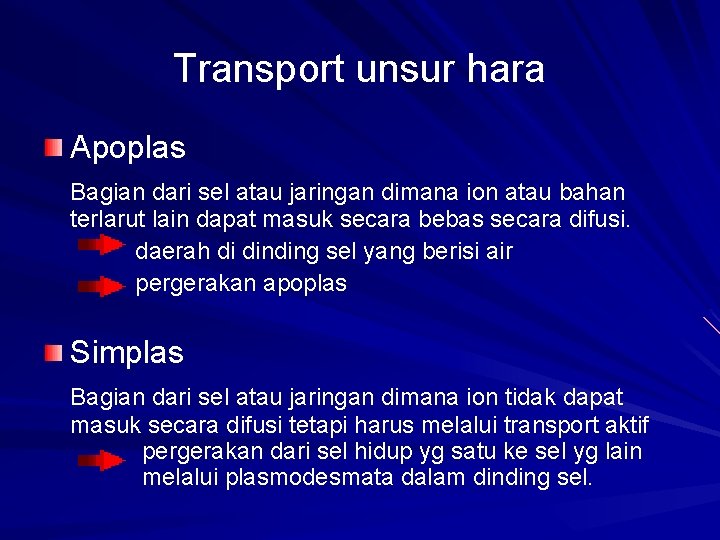 Transport unsur hara

Apoplas

Bagian dari sel atau jaringan dimana ion atau bahan terlarut lain dapat masuk secara bebas secara difusi.

daerah di dinding sel yang berisi air

pergerakan apoplas

Simplas

Bagian dari sel atau jaringan dimana ion tidak dapat masuk secara difusi tetapi harus melalui transport aktif

pergerakan dari sel hidup yg satu ke sel yg lain melalui plasmodesmata dalam dinding sel.